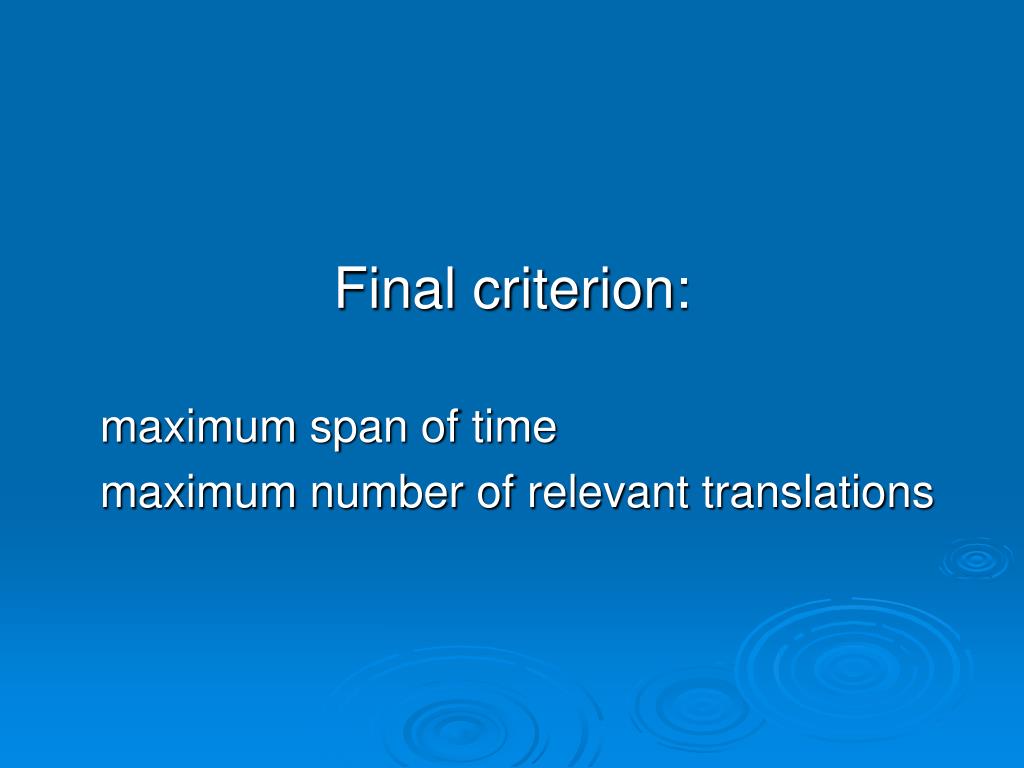 Final criterion:

maximum span of time
maximum number of relevant translations